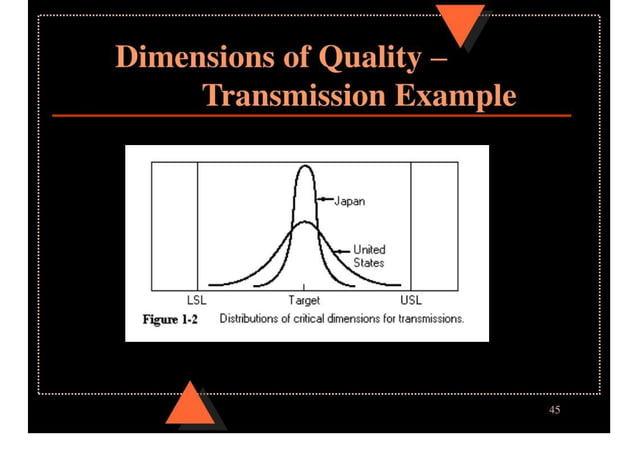 Dimensions of Quality –
Transmission Example

Japan

United States

LSL

Target

USL

Figure 1-2 Distributions of critical dimensions for transmissions.

45